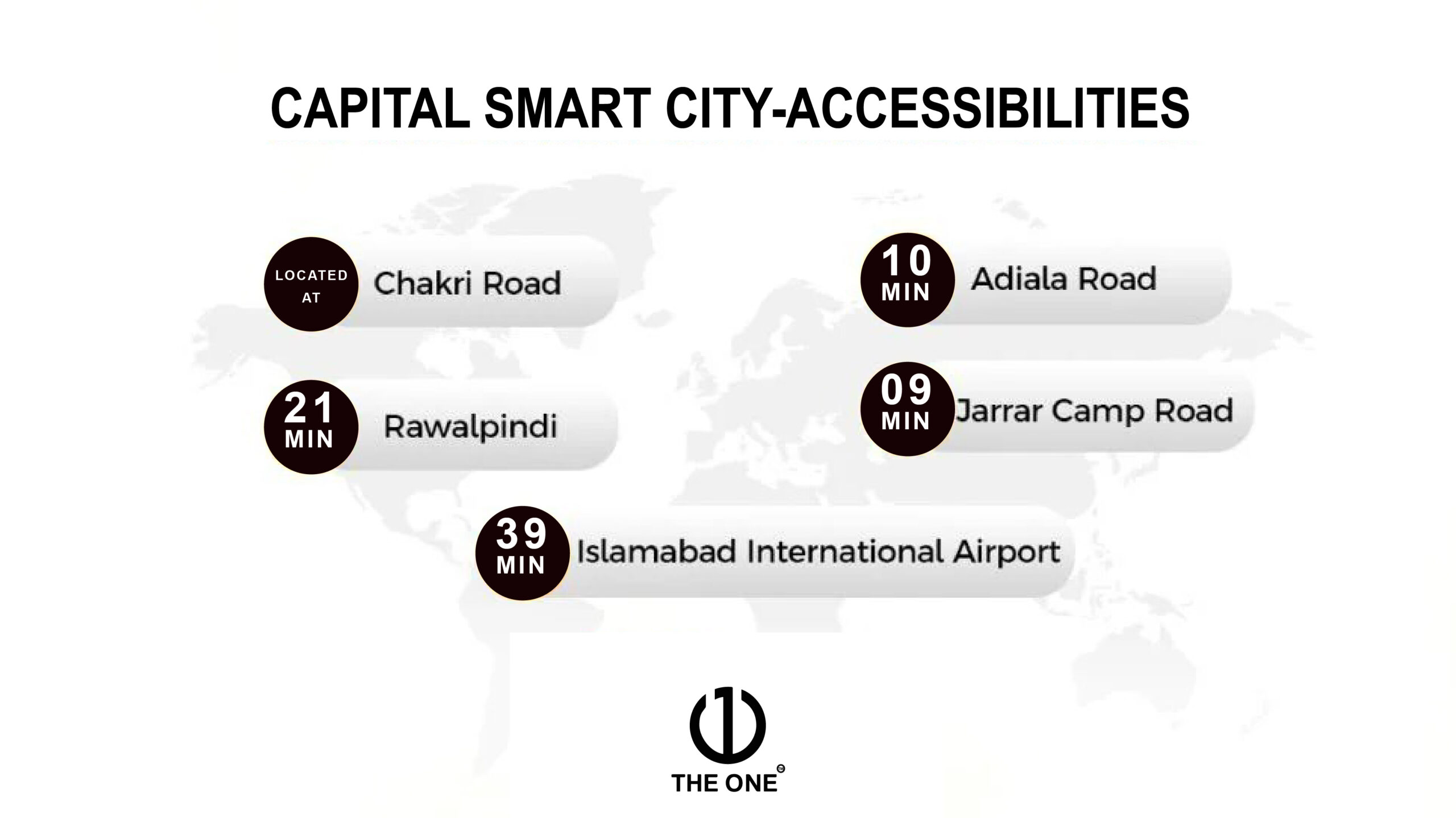 CAPITAL SMART CITY-ACCESSIBILITIES

LOCATED AT Chakri Road

10 MIN Adiala Road

21 MIN Rawalpindi

09 MIN Jarrar Camp Road

39 MIN Islamabad International Airport

1

THE ONE